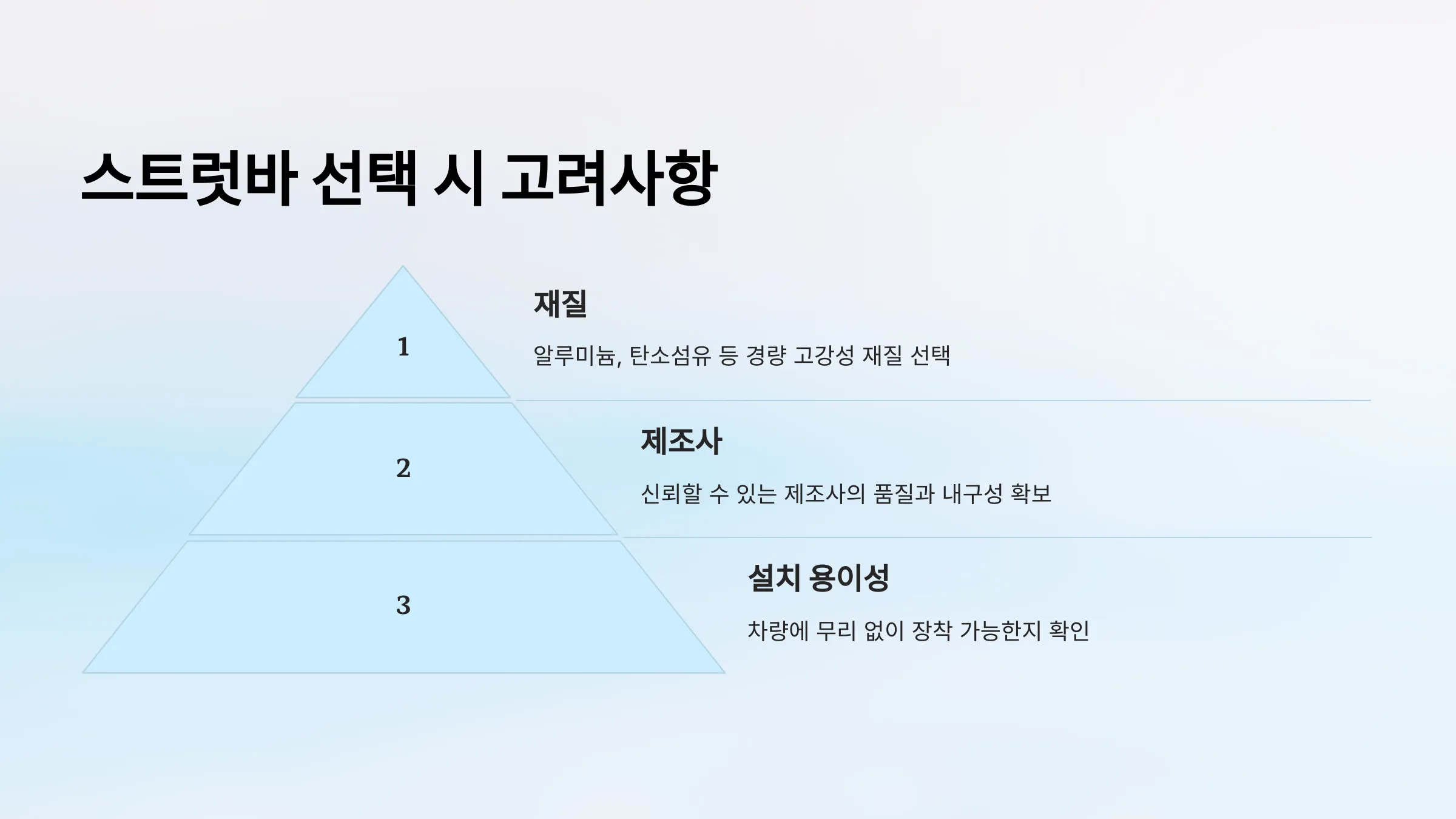 스트럿바 선택 시 고려사항

1

재질

알루미늄, 탄소섬유 등 경량 고강성 재질 선택

2

제조사

신뢰할 수 있는 제조사의 품질과 내구성 확보

3

설치 용이성

차량에 무리 없이 장착 가능한지 확인